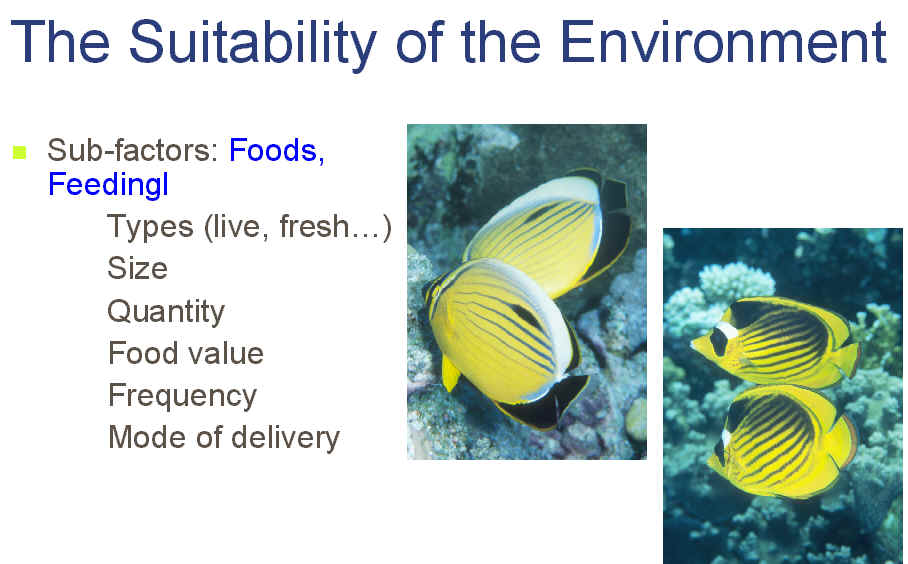 The Suitability of the Environment

Sub-factors: Foods, Feedingl

Types (live, fresh…)
Size
Quantity
Food value
Frequency
Mode of delivery